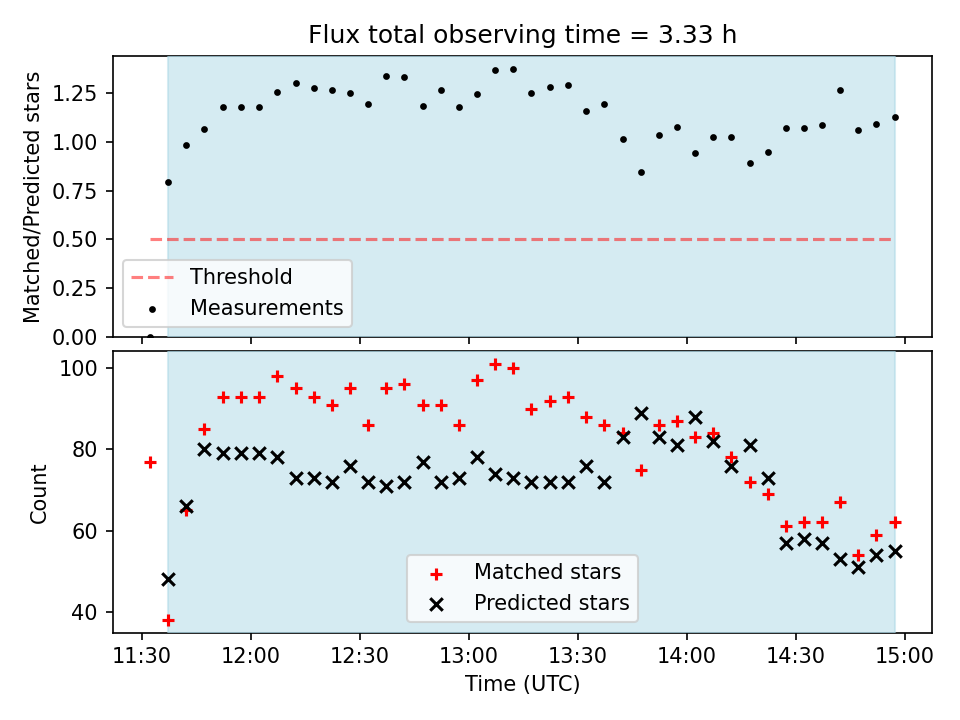 Flux total observing time = 3.33 h

Matched/Predicted stars

1.25
1.00
0.75
0.50
0.25
0.00

Threshold
Measurements

Count

100
80
60
40

Matched stars
Predicted stars

11:30 12:00 12:30 13:00 13:30 14:00 14:30 15:00

Time (UTC)